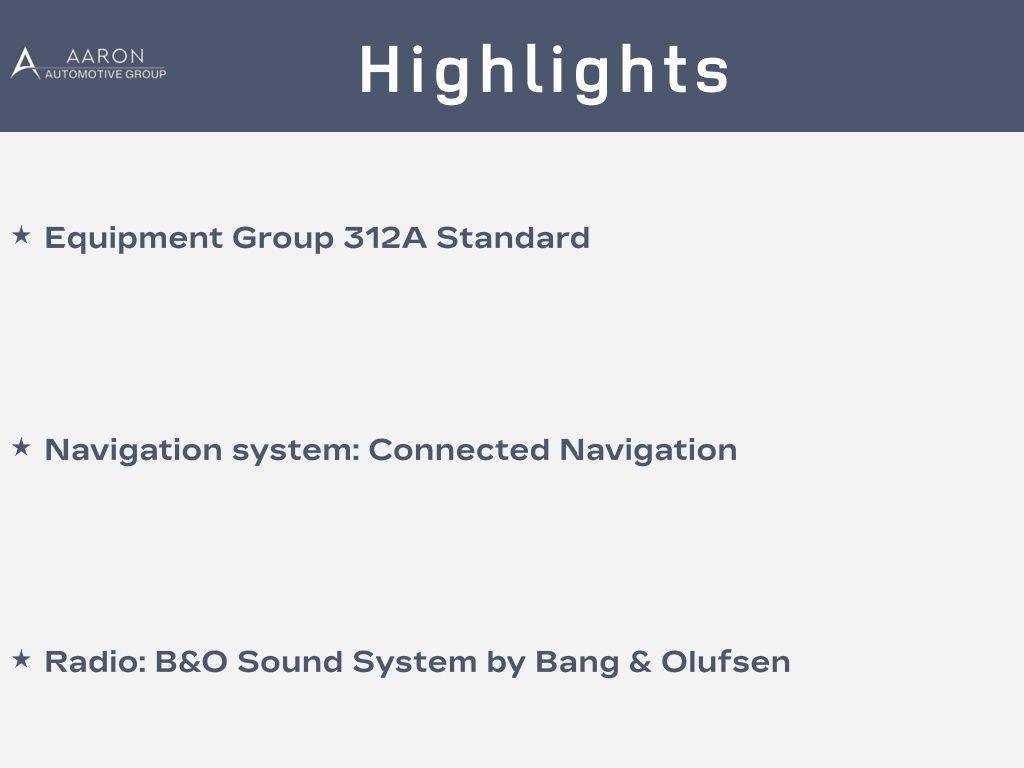 AARON
AUTOMOTIVE GROUP

Highlights

★ Equipment Group 312A Standard

★ Navigation system: Connected Navigation

★ Radio: B&O Sound System by Bang & Olufsen